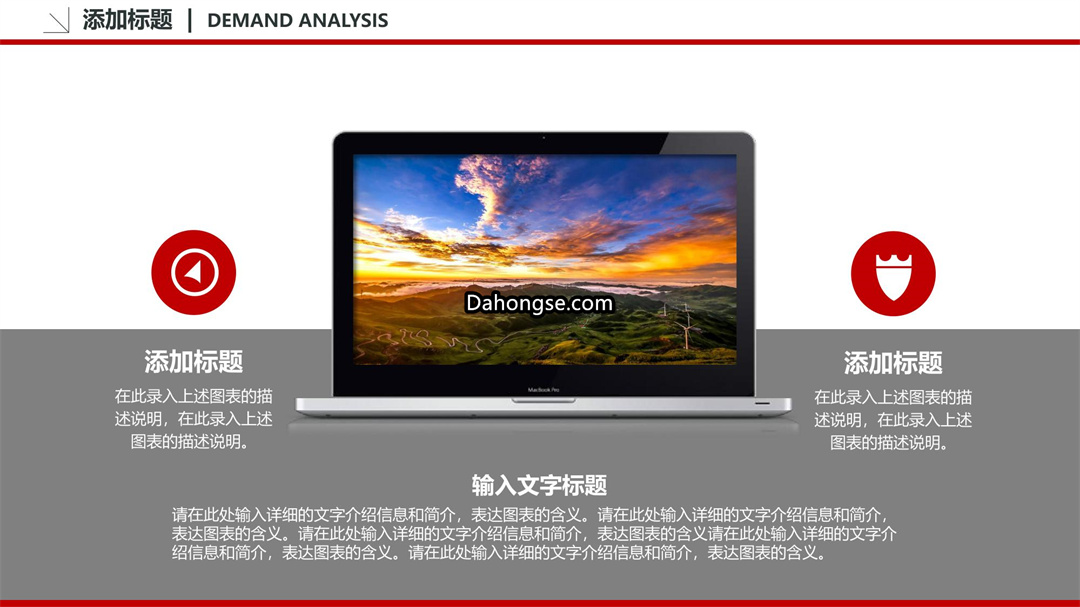 添加标题 | DEMAND ANALYSIS

Dahongse.com

MacBook Pro

添加标题

在此录入上述图表的描述说明，在此录入上述图表的描述说明。

添加标题

在此录入上述图表的描述说明，在此录入上述图表的描述说明。

输入文字标题

请在此处输入详细的文字介绍信息和简介，表达图表的含义。请在此处输入详细的文字介绍信息和简介，表达图表的含义。请在此处输入详细的文字介绍信息和简介，表达图表的含义请在此处输入详细的文字介绍信息和简介，表达图表的含义。请在此处输入详细的文字介绍信息和简介，表达图表的含义。